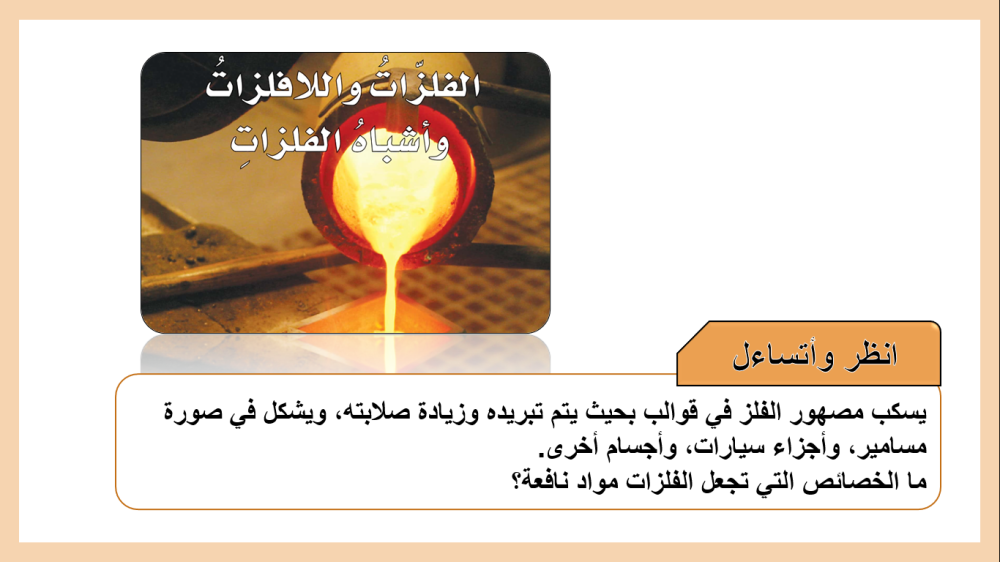 الفلزّاتُ واللافلزاتُ
وأشباهُ الفلزاتِ

انظر وأتساءل

يسكب مصهور الفلز في قوالب بحيث يتم تبريده وزيادة صلابته، ويشكل في صورة مسامير، وأجزاء سيارات، وأجسام أخرى.
ما الخصائص التي تجعل الفلزات مواد نافعة؟